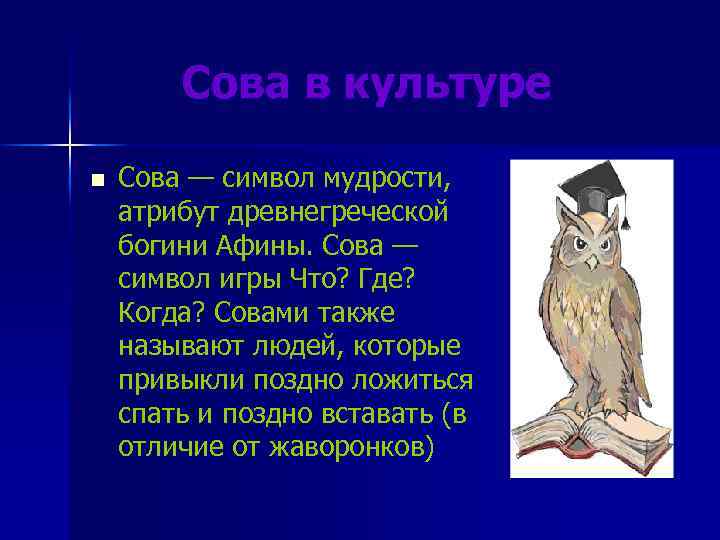 Сова в культуре

Сова — символ мудрости, атрибут древнегреческой богини Афины. Сова — символ игры Что? Где? Когда? Совами также называют людей, которые привыкли поздно ложиться спать и поздно вставать (в отличие от жаворонков)